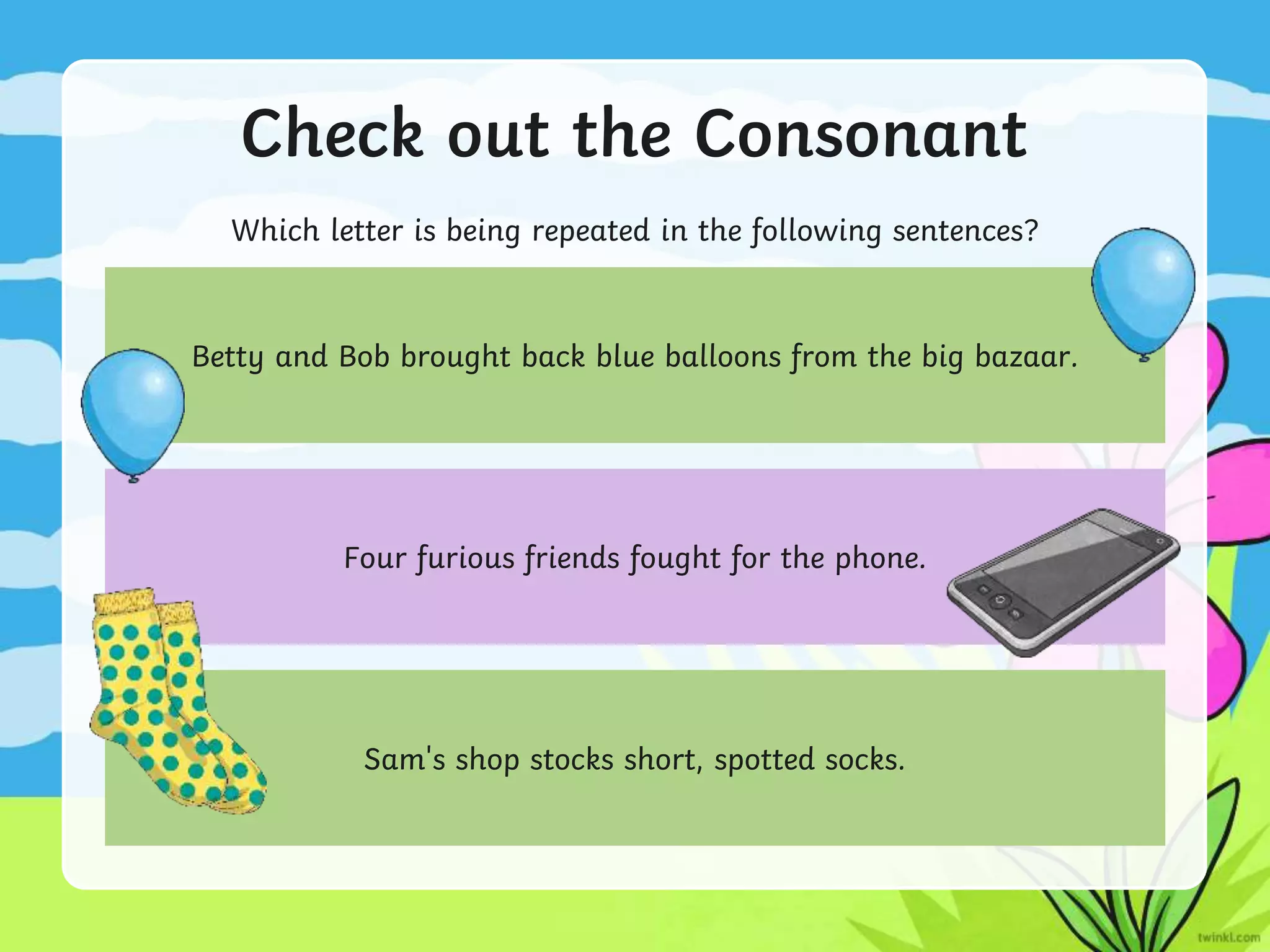 Check out the Consonant

Which letter is being repeated in the following sentences?

Betty and Bob brought back blue balloons from the big bazaar.

Four furious friends fought for the phone.

Sam's shop stocks short, spotted socks.

twinkl.com